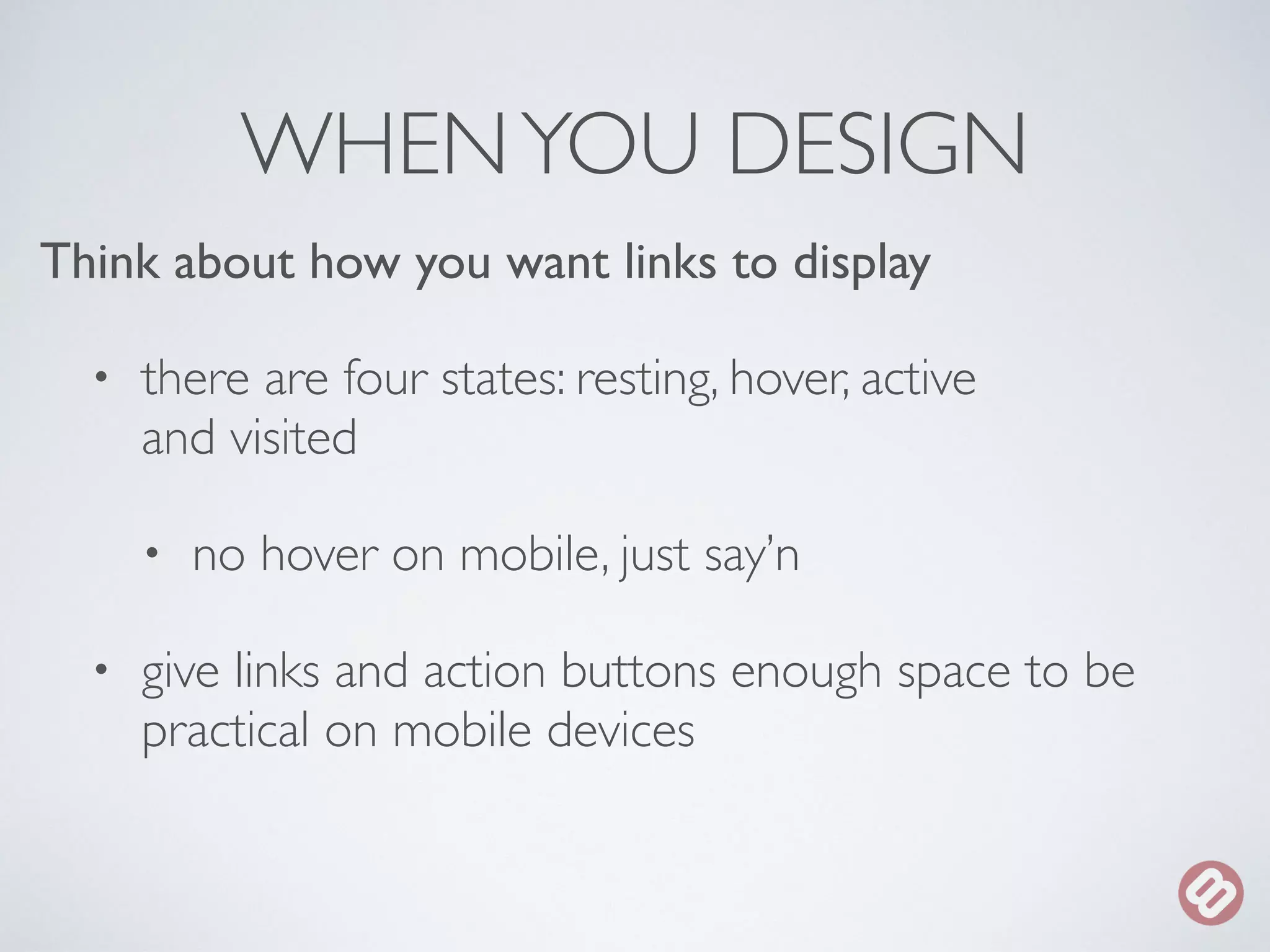 WHEN YOU DESIGN

Think about how you want links to display

• there are four states: resting, hover, active and visited

• no hover on mobile, just say'n

• give links and action buttons enough space to be practical on mobile devices